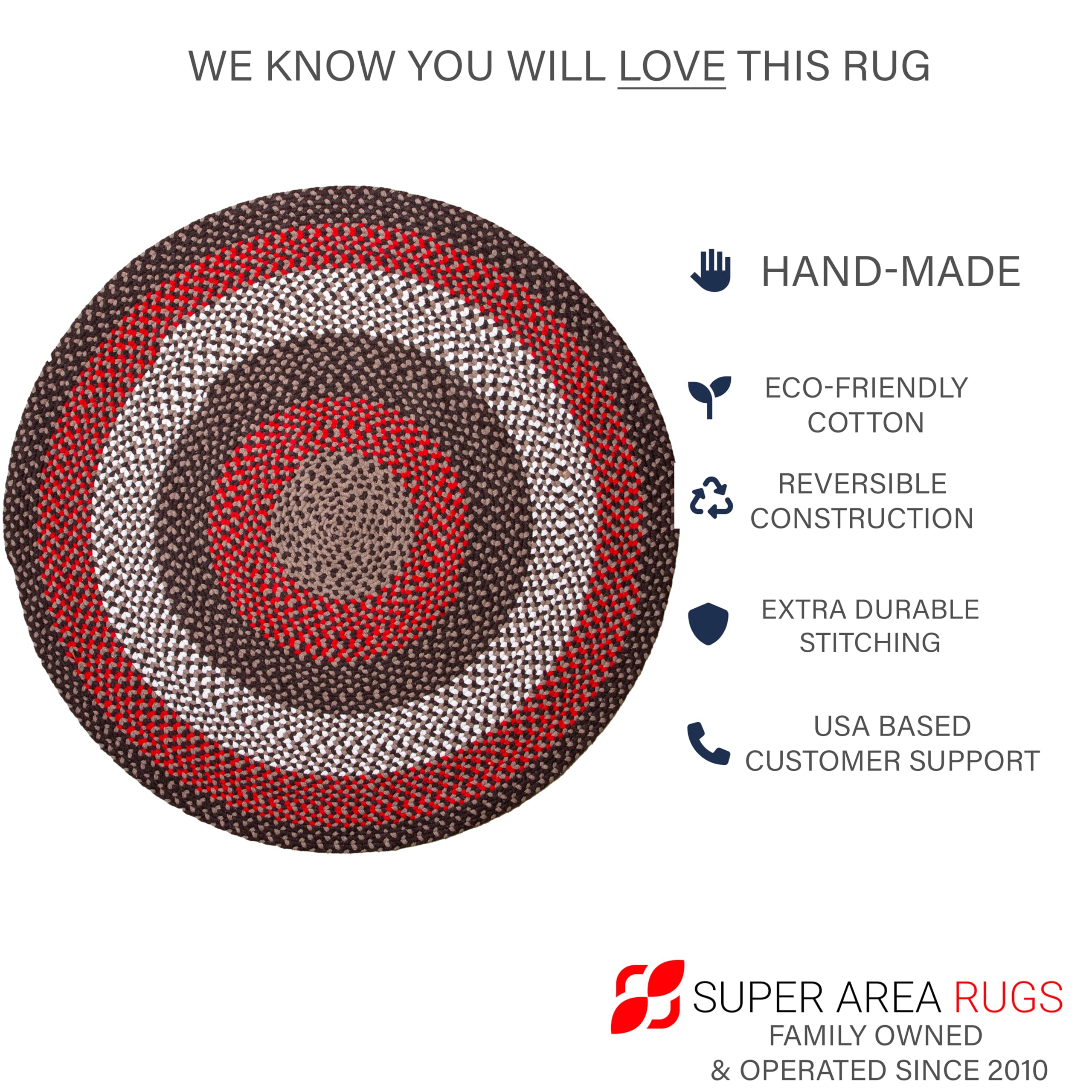 WE KNOW YOU WILL LOVE THIS RUG

HAND-MADE

ECO-FRIENDLY COTTON

REVERSIBLE CONSTRUCTION

EXTRA DURABLE STITCHING

USA BASED CUSTOMER SUPPORT

SUPER AREA RUGS
FAMILY OWNED
& OPERATED SINCE 2010